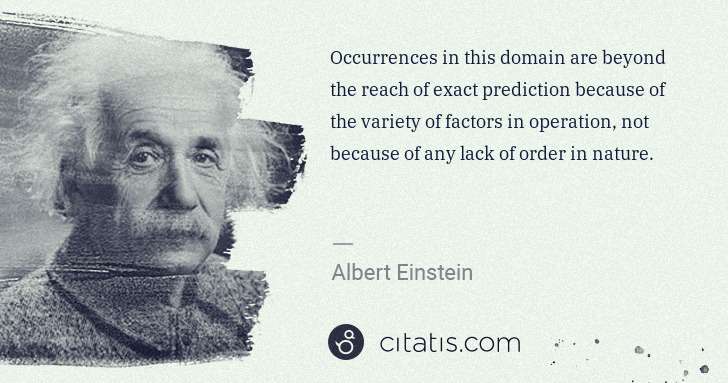 Occurrences in this domain are beyond the reach of exact prediction because of the variety of factors in operation, not because of any lack of order in nature.

—

Albert Einstein

citatis.com